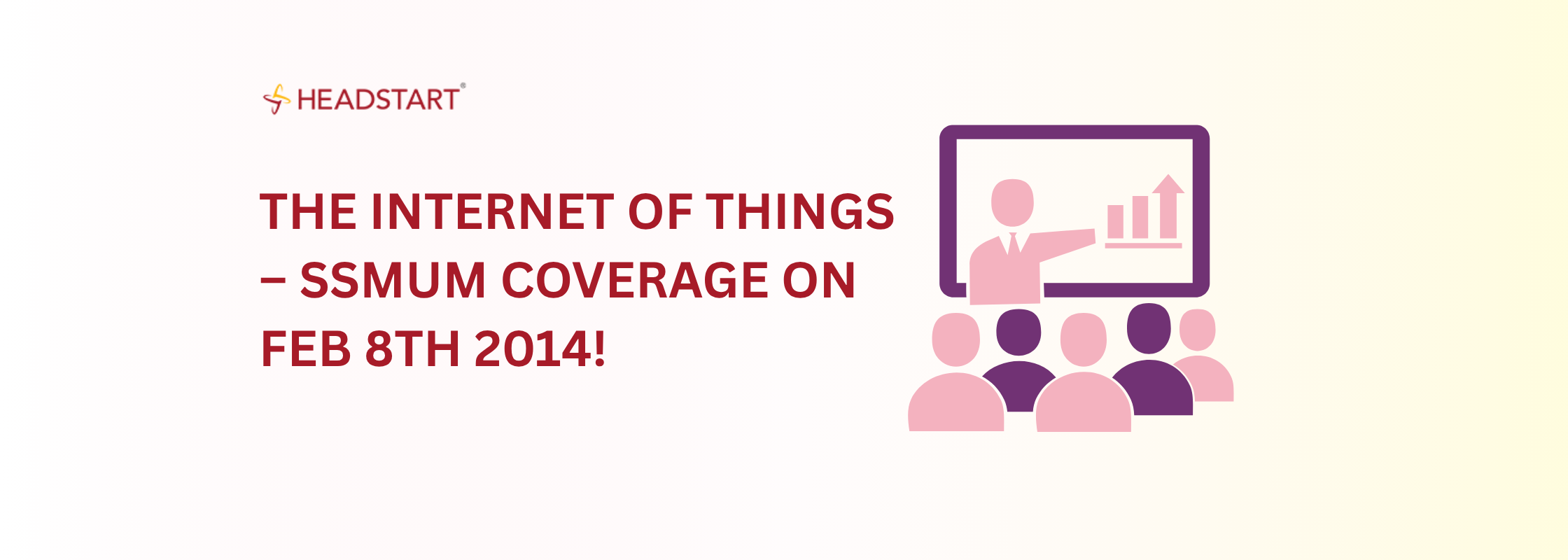 HEADSTART®

THE INTERNET OF THINGS – SSMUM COVERAGE ON FEB 8TH 2014!